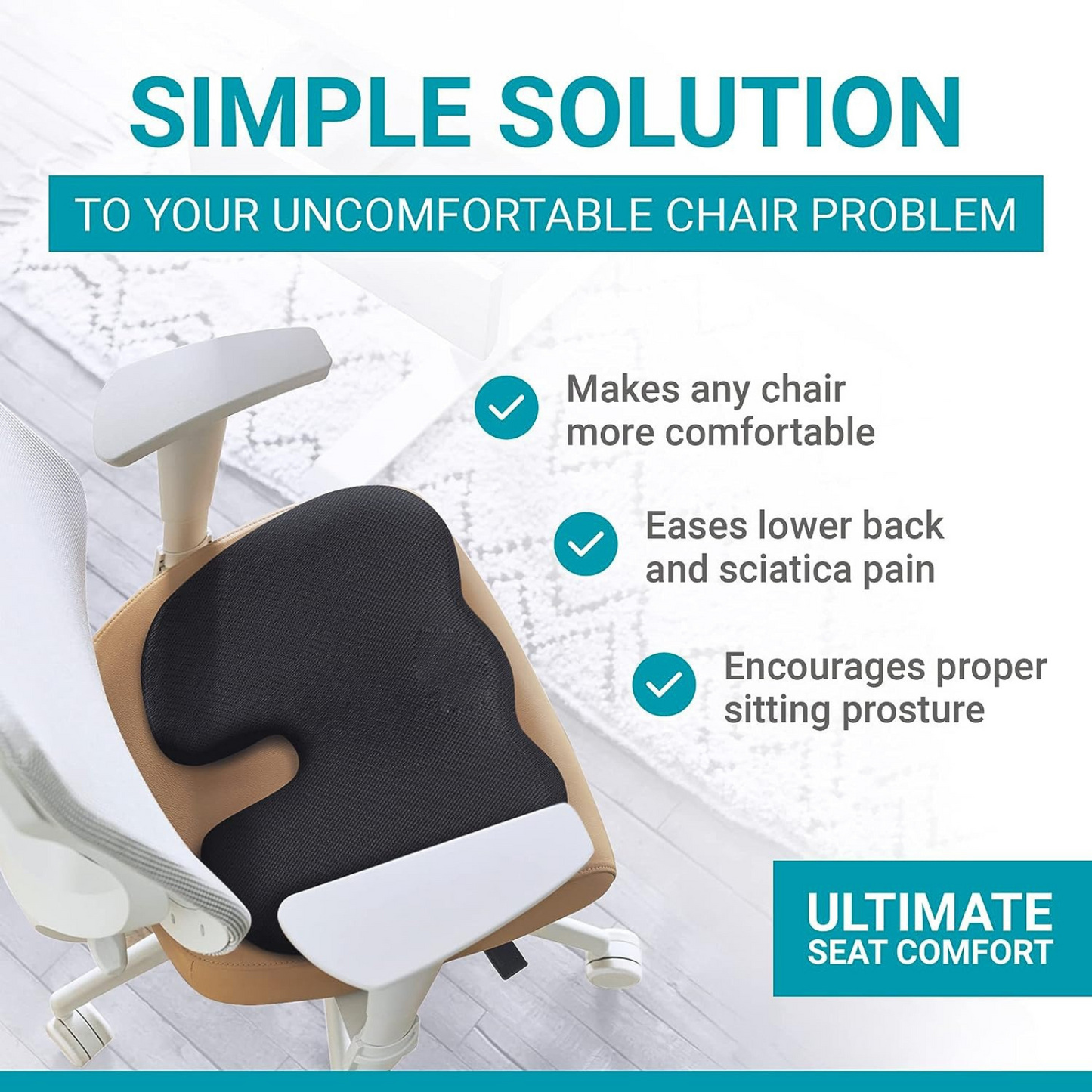 SIMPLE SOLUTION

TO YOUR UNCOMFORTABLE CHAIR PROBLEM

Makes any chair more comfortable

Eases lower back and sciatica pain

Encourages proper sitting prosture

ULTIMATE SEAT COMFORT